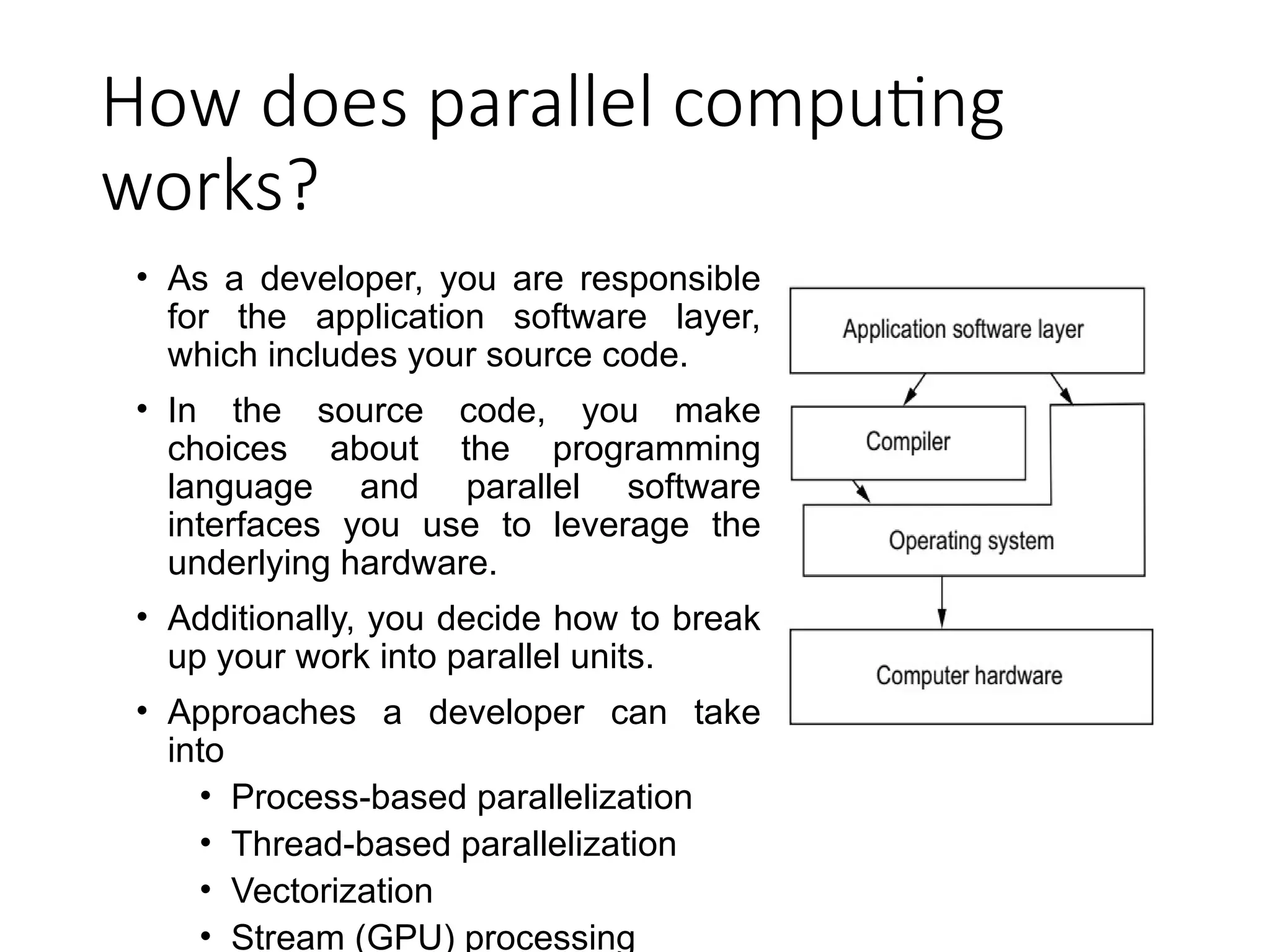 How does parallel computing works?

• As a developer, you are responsible for the application software layer, which includes your source code.

• In the source code, you make choices about the programming language and parallel software interfaces you use to leverage the underlying hardware.

• Additionally, you decide how to break up your work into parallel units.

• Approaches a developer can take into
  • Process-based parallelization
  • Thread-based parallelization
  • Vectorization
  • Stream (GPU) processing

Application software layer

Compiler

Operating system

Computer hardware